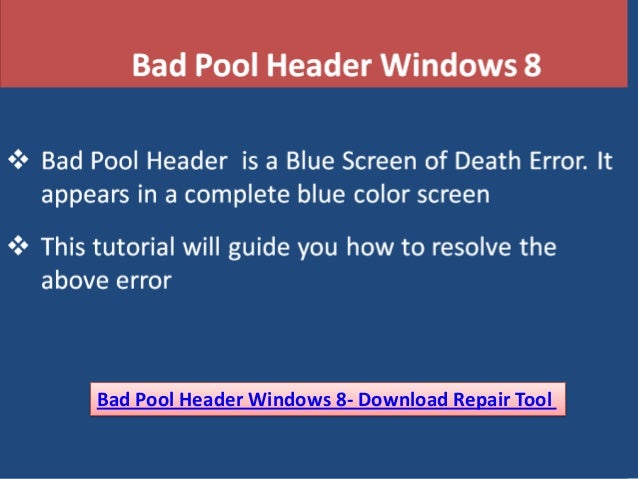 Bad Pool Header Windows 8

❖ Bad Pool Header is a Blue Screen of Death Error. It appears in a complete blue color screen

❖ This tutorial will guide you how to resolve the above error

Bad Pool Header Windows 8- Download Repair Tool